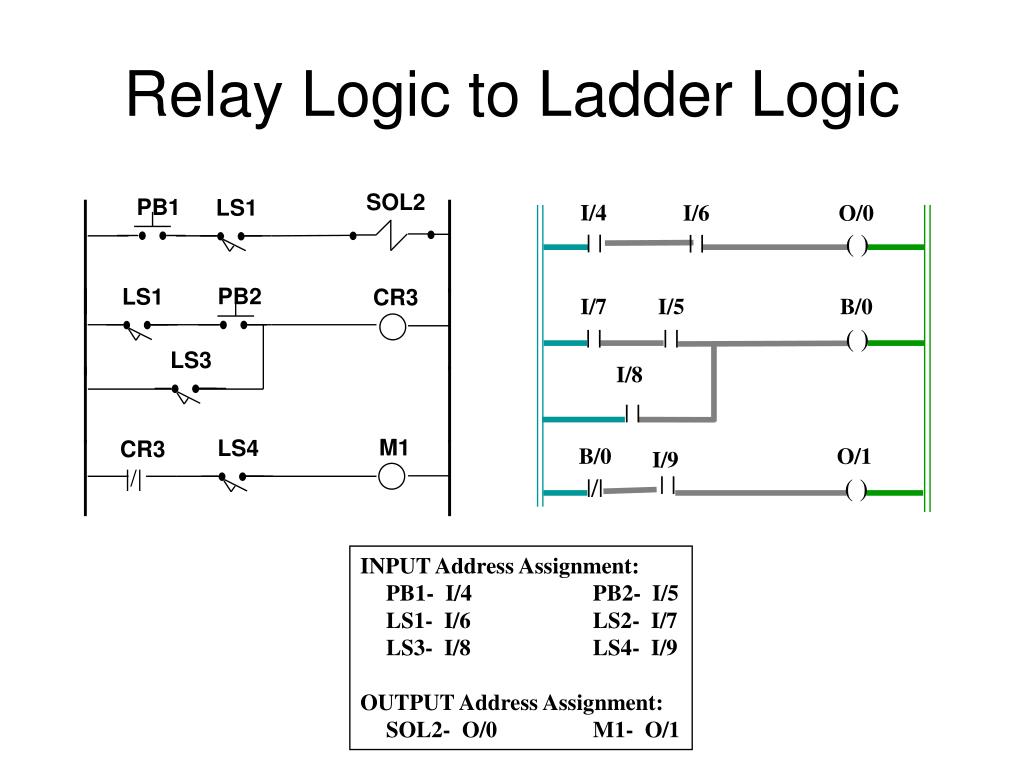 Relay Logic to Ladder Logic

PB1 LS1 SOL2

LS1 PB2 CR3

LS3

CR3 LS4 M1

I/4 I/6 O/0

I/7 I/5 B/0

I/8

B/0 I/9 O/1

INPUT Address Assignment:

PB1- I/4 PB2- I/5

LS1- I/6 LS2- I/7

LS3- I/8 LS4- I/9

OUTPUT Address Assignment:

SOL2- O/0 M1- O/1